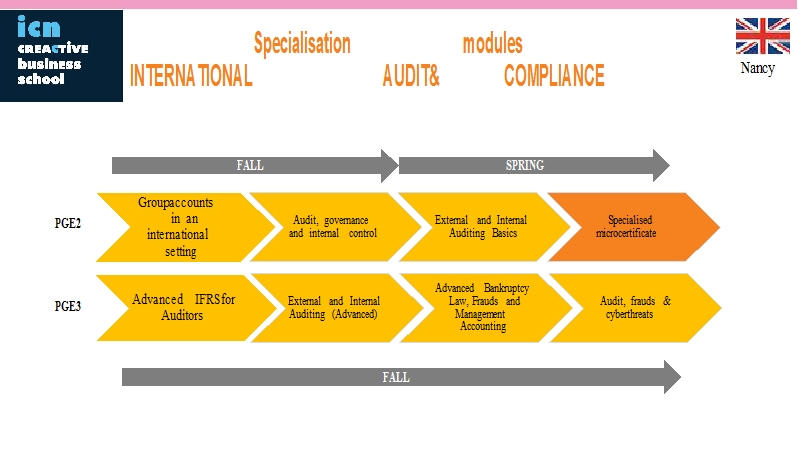 icn
CREACTIVE business school

Specialisation modules
INTERNATIONAL AUDIT& COMPLIANCE

Nancy

FALL

SPRING

PGE2

Groupaccounts in an international setting

Audit, governance and internal control

External and Internal Auditing Basics

Specialised microcertificate

PGE3

Advanced IFRSfor Auditors

External and Internal Auditing (Advanced)

Advanced Bankruptcy Law, Frauds and Management Accounting

Audit, frauds & cyberthreats

FALL